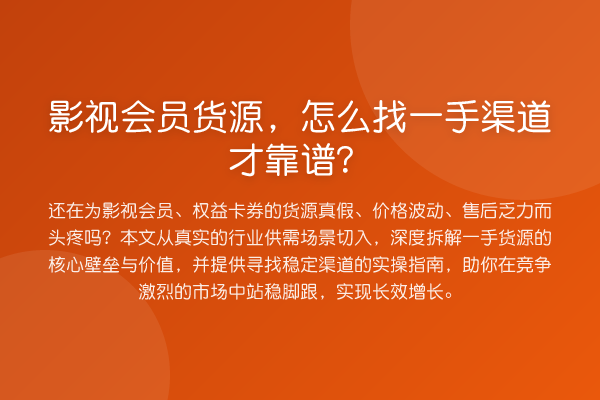 影视会员货源，怎么找一手渠道才靠谱？

还在为影视会员、权益卡券的货源真假、价格波动、售后乏力而头疼吗？本文从真实的行业供需场景切入，深度拆解一手货源的核心壁垒与价值，并提供寻找稳定渠道的实操指南，助你在竞争激烈的市场中站稳脚跟，实现长效增长。